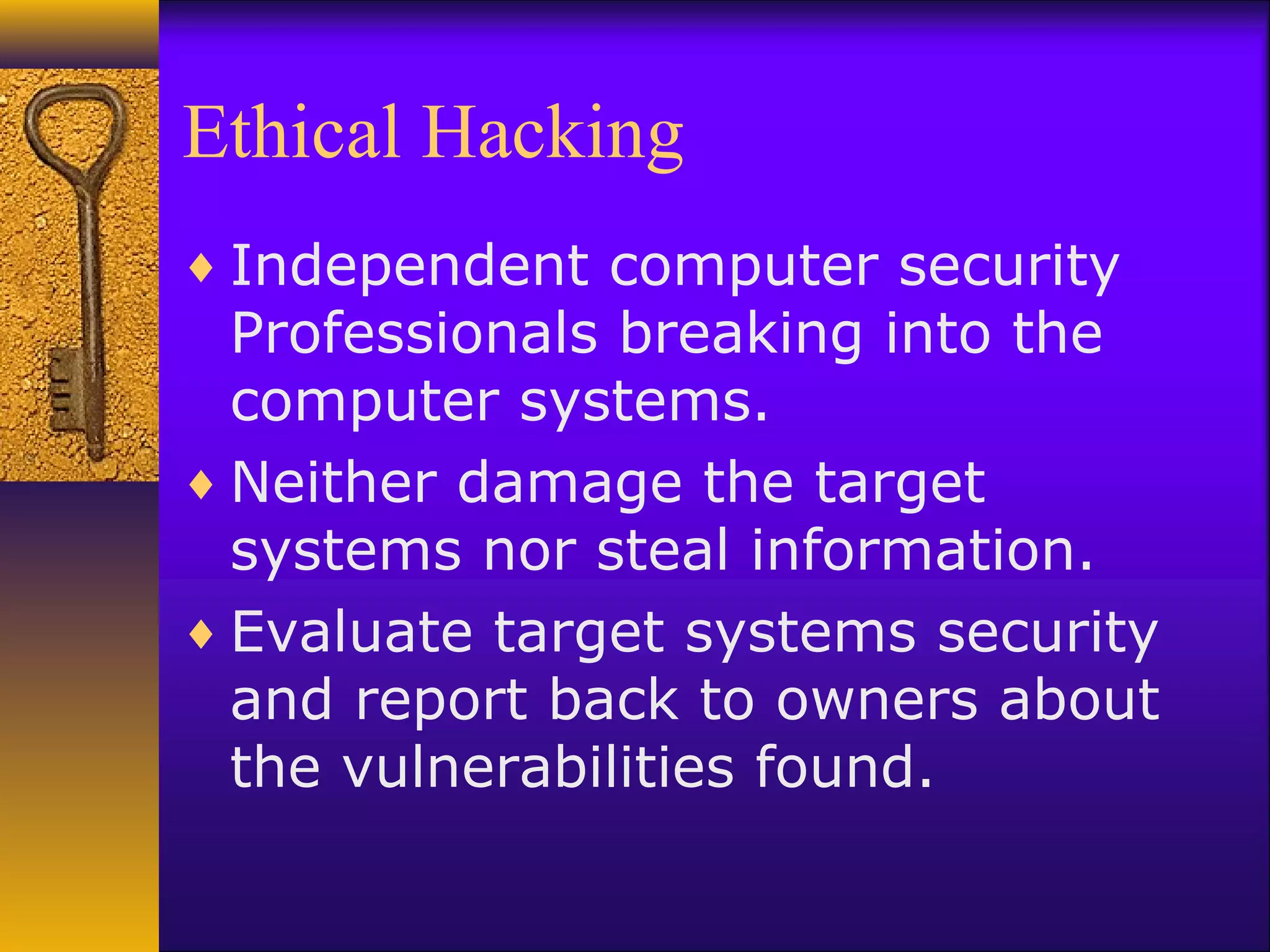 Ethical Hacking

♦ Independent computer security Professionals breaking into the computer systems.

♦ Neither damage the target systems nor steal information.

♦ Evaluate target systems security and report back to owners about the vulnerabilities found.